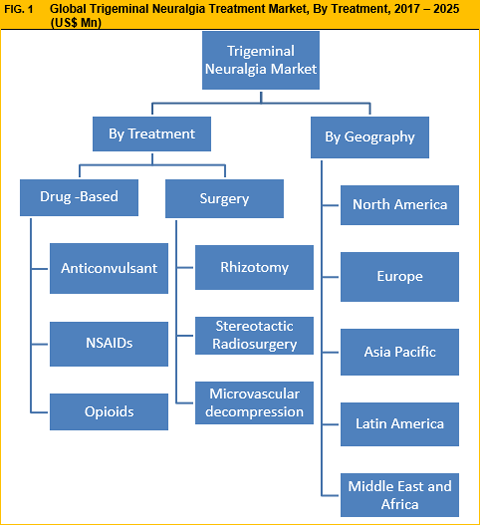 FIG. 1 Global Trigeminal Neuralgia Treatment Market, By Treatment, 2017 – 2025 (US$ Mn)

Trigeminal Neuralgia Market

By Treatment

By Geography

Drug -Based

Surgery

Anticonvulsant

NSAIDs

Opioids

Rhizotomy

Stereotactic Radiosurgery

Microvascular decompression

North America

Europe

Asia Pacific

Latin America

Middle East and Africa